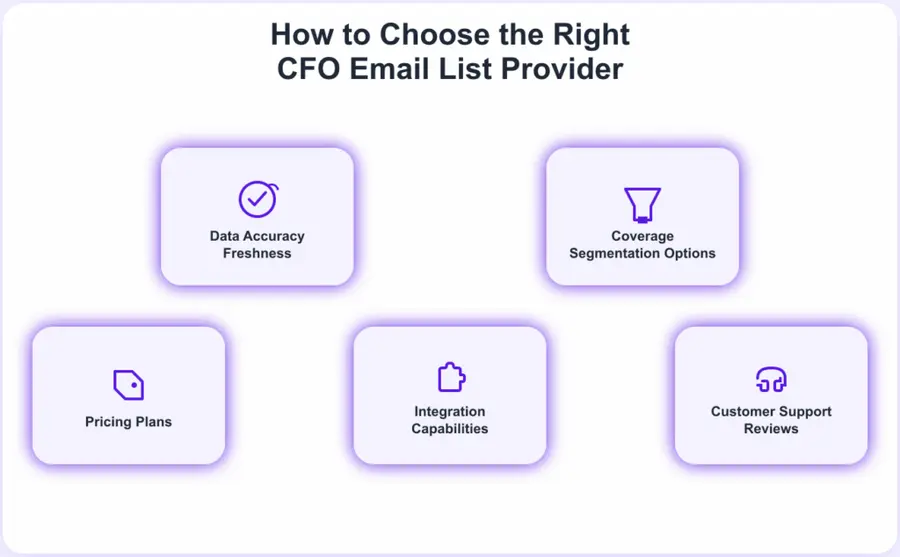 How to Choose the Right CFO Email List Provider

Data Accuracy Freshness

Coverage Segmentation Options

Pricing Plans

Integration Capabilities

Customer Support Reviews